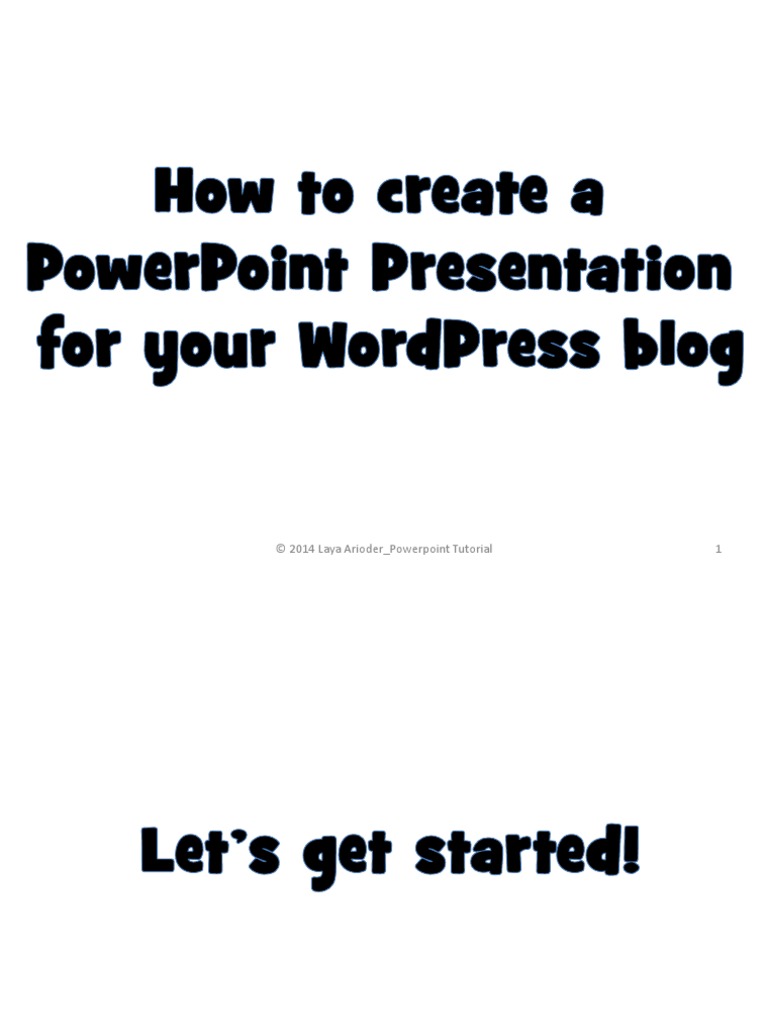 How to create a PowerPoint Presentation for your WordPress blog

© 2014 Laya Arioder_Powerpoint Tutorial 1

Let's get started!